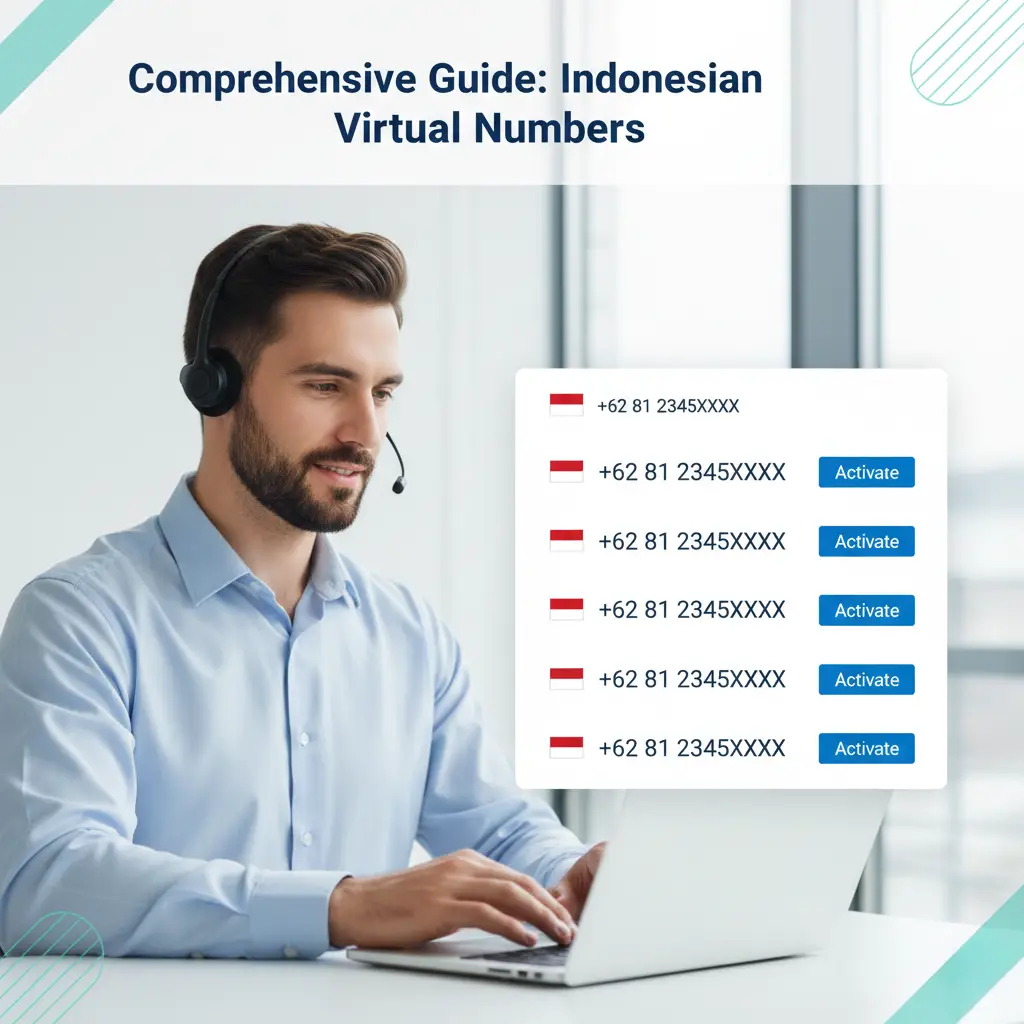 Comprehensive Guide: Indonesian Virtual Numbers

+62 81 2345XXXX

+62 81 2345XXXX Activate

+62 81 2345XXXX Activate

+62 81 2345XXXX Activate

+62 81 2345XXXX Activate

+62 81 2345XXXX Activate